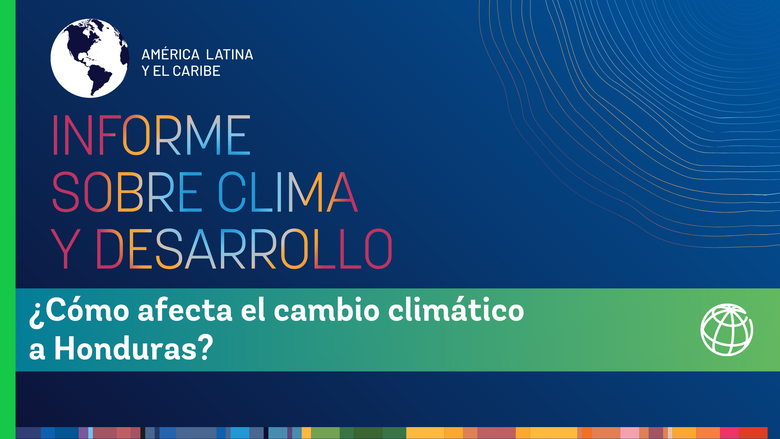 AMÉRICA LATINA
Y EL CARIBE

INFORME
SOBRE CLIMA
Y DESARROLLO

¿Cómo afecta el cambio climático a Honduras?